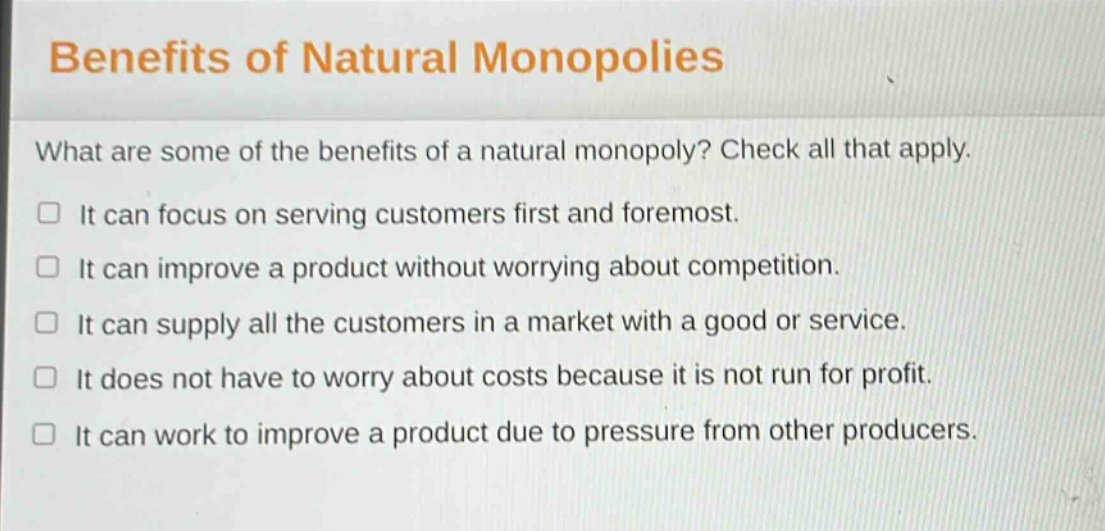 Benefits of Natural Monopolies

What are some of the benefits of a natural monopoly? Check all that apply.

It can focus on serving customers first and foremost.

It can improve a product without worrying about competition.

It can supply all the customers in a market with a good or service.

It does not have to worry about costs because it is not run for profit.

It can work to improve a product due to pressure from other producers.